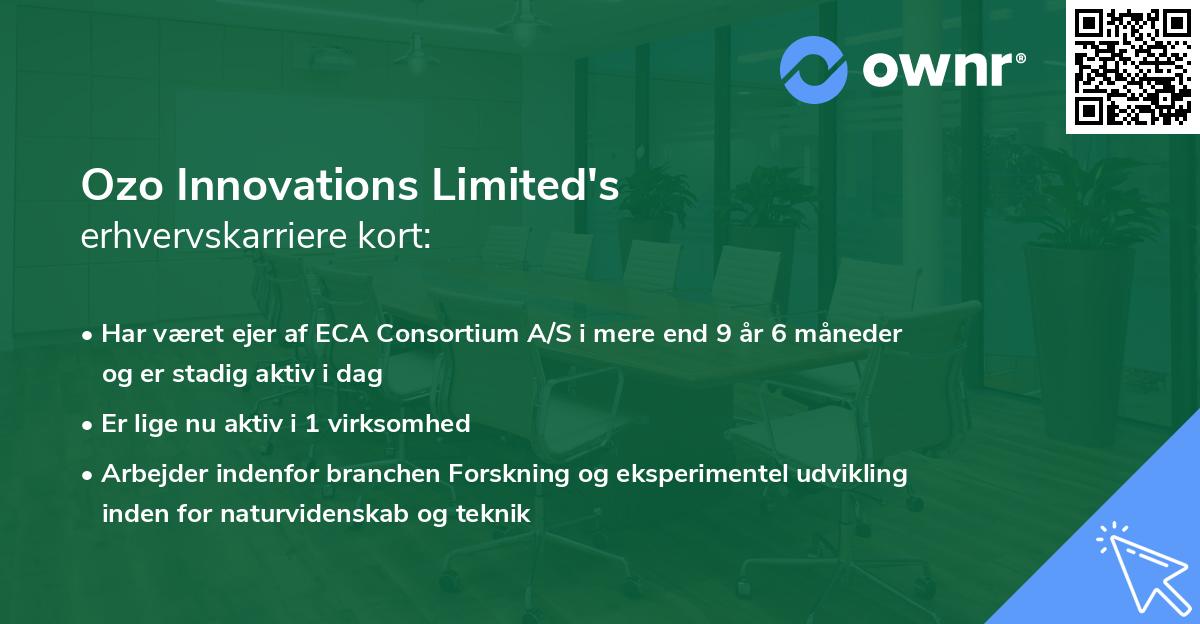 ownr®

Ozo Innovations Limited's
erhvervskarriere kort:

• Har været ejer af ECA Consortium A/S i mere end 9 år 6 måneder og er stadig aktiv i dag

• Er lige nu aktiv i 1 virksomhed

• Arbejder indenfor branchen Forskning og eksperimentel udvikling inden for naturvidenskab og teknik